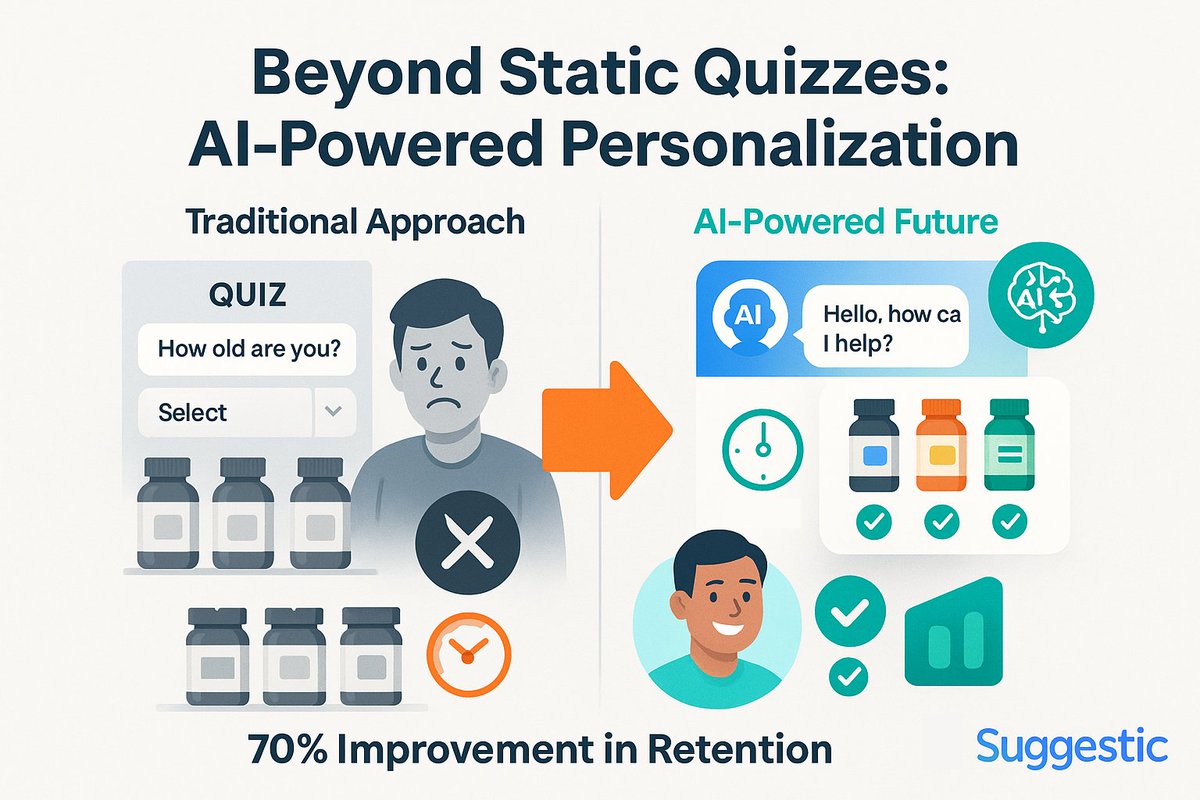 Beyond Static Quizzes: AI-Powered Personalization

Traditional Approach

QUIZ

How old are you?

Select

AI-Powered Future

AI

Hello, how ca I help?

AI

70% Improvement in Retention

Suggestic